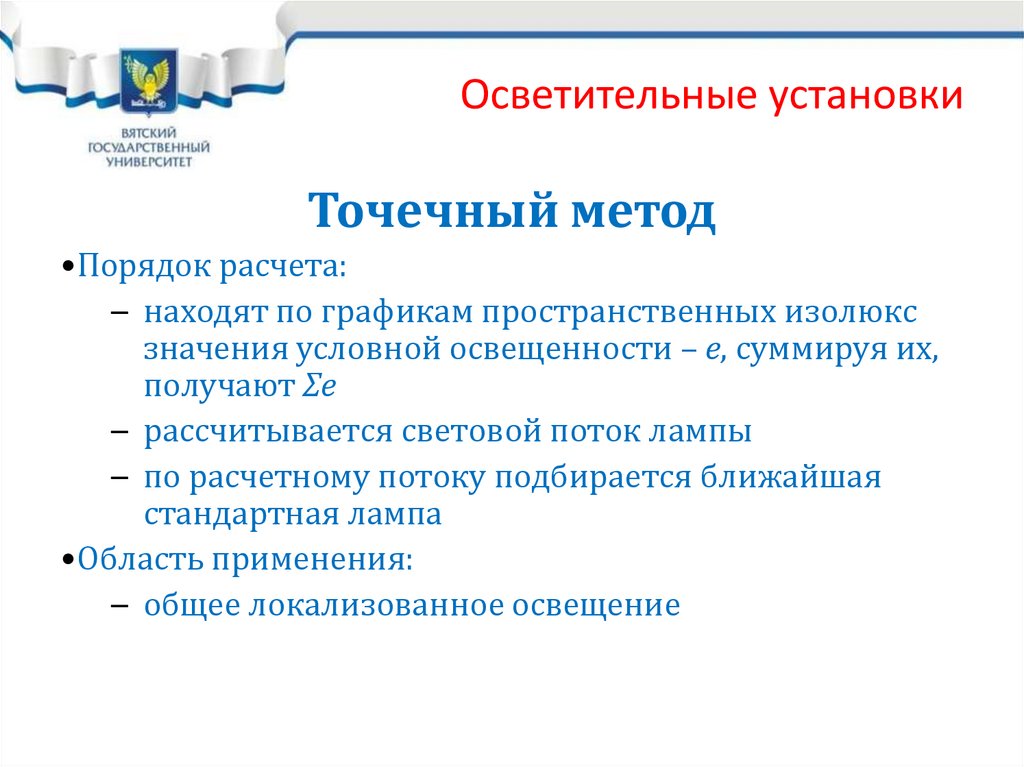 ВЯТСКИЙ ГОСУДАРСТВЕННЫЙ УНИВЕРСИТЕТ

Осветительные установки

Точечный метод

•Порядок расчета:

– находят по графикам пространственных изолюкс значения условной освещенности – $e$, суммируя их, получают $\Sigma e$

– рассчитывается световой поток лампы

– по расчетному потоку подбирается ближайшая стандартная лампа

•Область применения:

– общее локализованное освещение